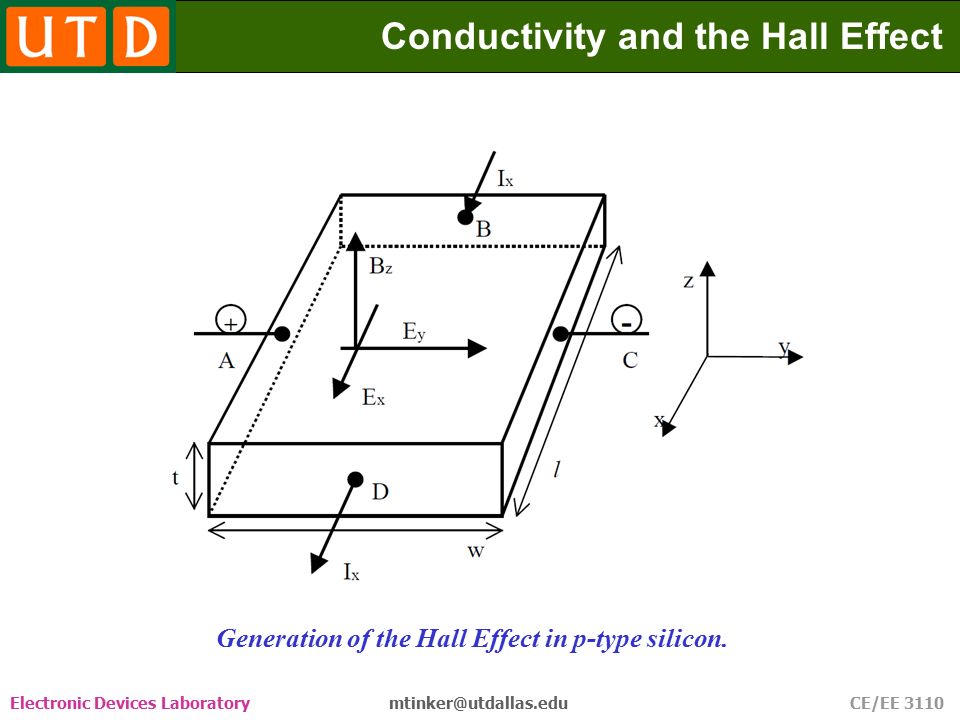 UTD

Conductivity and the Hall Effect

$I_x$

B

$B_z$

+

A

$E_y$

$E_x$

-

C

z

y

x

t

D

$l$

w

$I_x$

Generation of the Hall Effect in p-type silicon.

Electronic Devices Laboratory

mtinker@utdallas.edu

CE/EE 3110